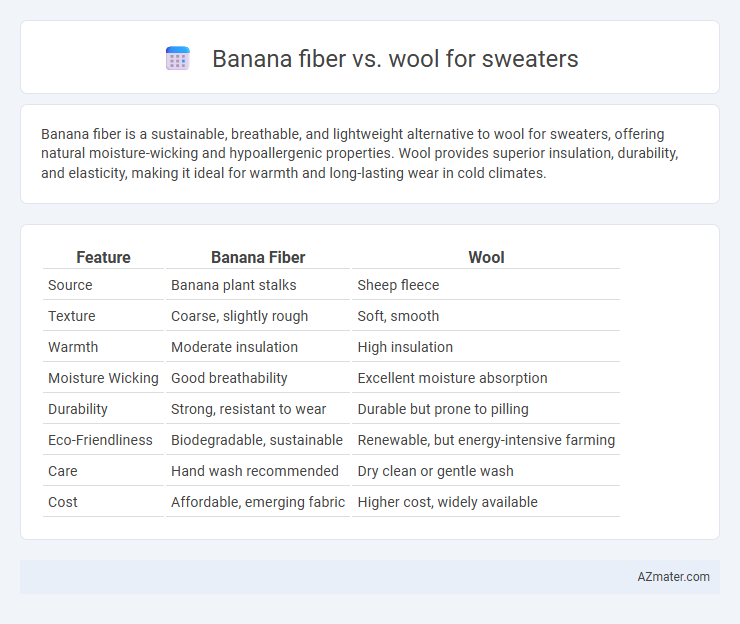 Banana fiber vs. wool for sweaters

Banana fiber is a sustainable, breathable, and lightweight alternative to wool for sweaters, offering natural moisture-wicking and hypoallergenic properties. Wool provides superior insulation, durability, and elasticity, making it ideal for warmth and long-lasting wear in cold climates.

| Feature | Banana Fiber | Wool |
|---|---|---|
| Source | Banana plant stalks | Sheep fleece |
| Texture | Coarse, slightly rough | Soft, smooth |
| Warmth | Moderate insulation | High insulation |
| Moisture Wicking | Good breathability | Excellent moisture absorption |
| Durability | Strong, resistant to wear | Durable but prone to pilling |
| Eco-Friendliness | Biodegradable, sustainable | Renewable, but energy-intensive farming |
| Care | Hand wash recommended | Dry clean or gentle wash |
| Cost | Affordable, emerging fabric | Higher cost, widely available |

AZmater.com